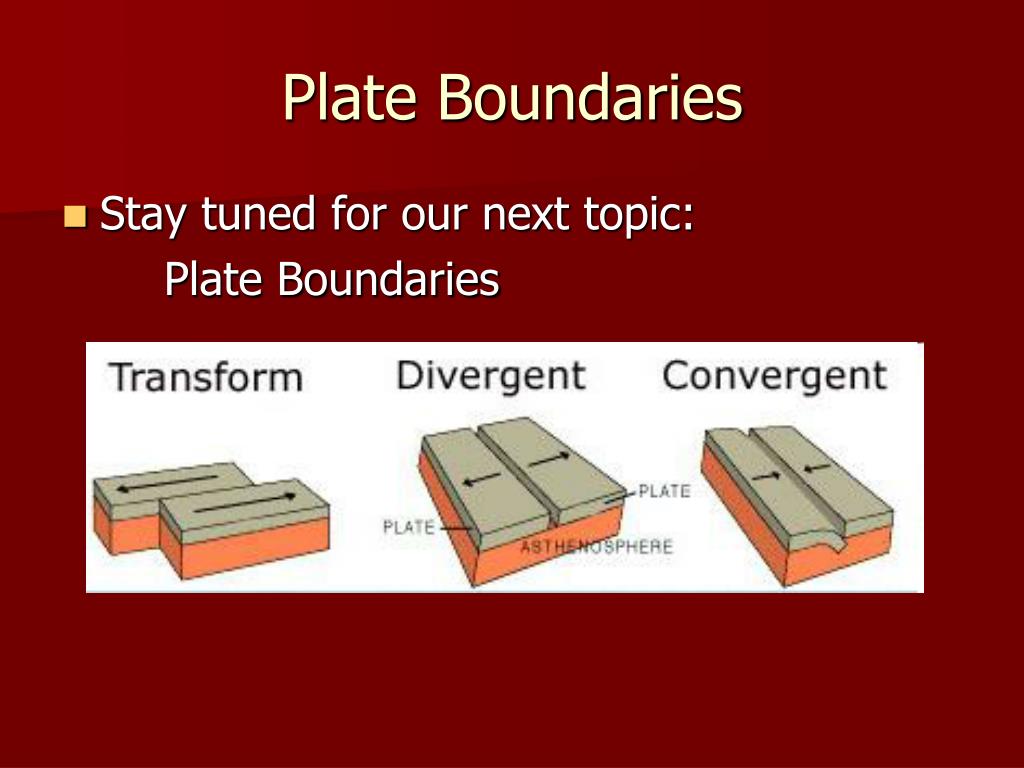 Plate Boundaries

Stay tuned for our next topic:
Plate Boundaries

Transform

Divergent

Convergent

PLATE

PLATE

ASTHENOSPHERE